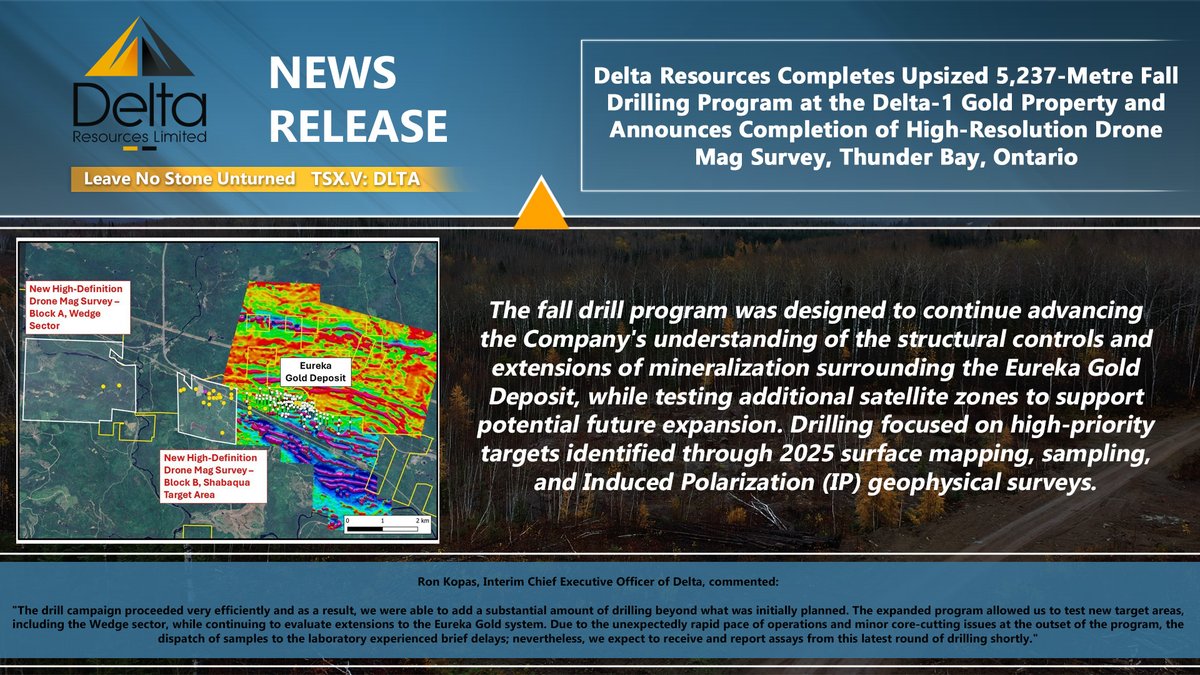 Delta
Resources Limited

NEWS RELEASE

Leave No Stone Unturned TSX.V: DLTA

Delta Resources Completes Upsized 5,237-Metre Fall Drilling Program at the Delta-1 Gold Property and Announces Completion of High-Resolution Drone Mag Survey, Thunder Bay, Ontario

New High-Definition Drone Mag Survey – Block A, Wedge Sector

Eureka Gold Deposit

New High-Definition Drone Mag Survey – Block B, Shabaqua Target Area

0 1 2 km

The fall drill program was designed to continue advancing the Company's understanding of the structural controls and extensions of mineralization surrounding the Eureka Gold Deposit, while testing additional satellite zones to support potential future expansion. Drilling focused on high-priority targets identified through 2025 surface mapping, sampling, and Induced Polarization (IP) geophysical surveys.

Ron Kopas, Interim Chief Executive Officer of Delta, commented:

"The drill campaign proceeded very efficiently and as a result, we were able to add a substantial amount of drilling beyond what was initially planned. The expanded program allowed us to test new target areas, including the Wedge sector, while continuing to evaluate extensions to the Eureka Gold system. Due to the unexpectedly rapid pace of operations and minor core-cutting issues at the outset of the program, the dispatch of samples to the laboratory experienced brief delays; nevertheless, we expect to receive and report assays from this latest round of drilling shortly."